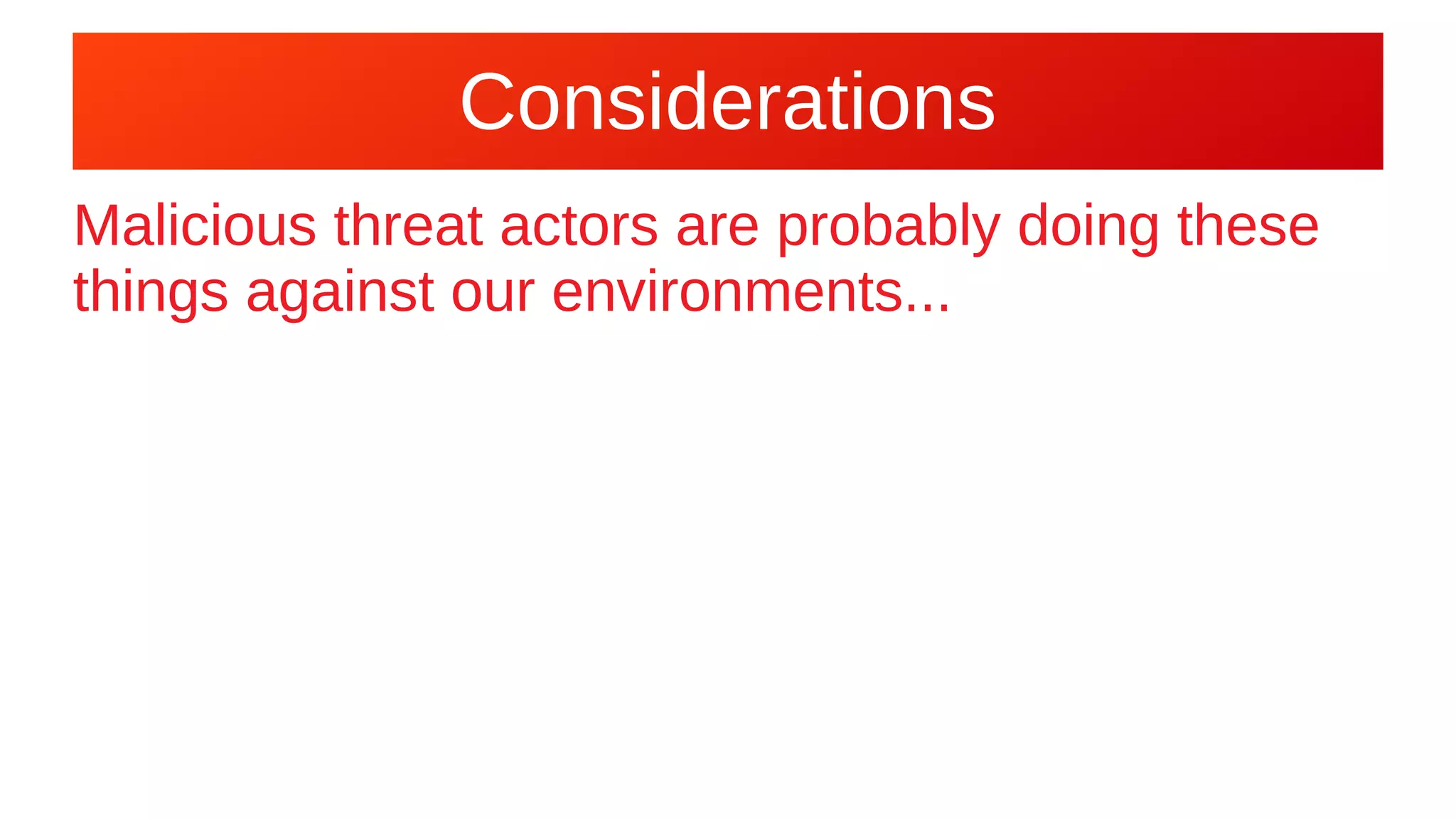 Considerations

Malicious threat actors are probably doing these things against our environments...